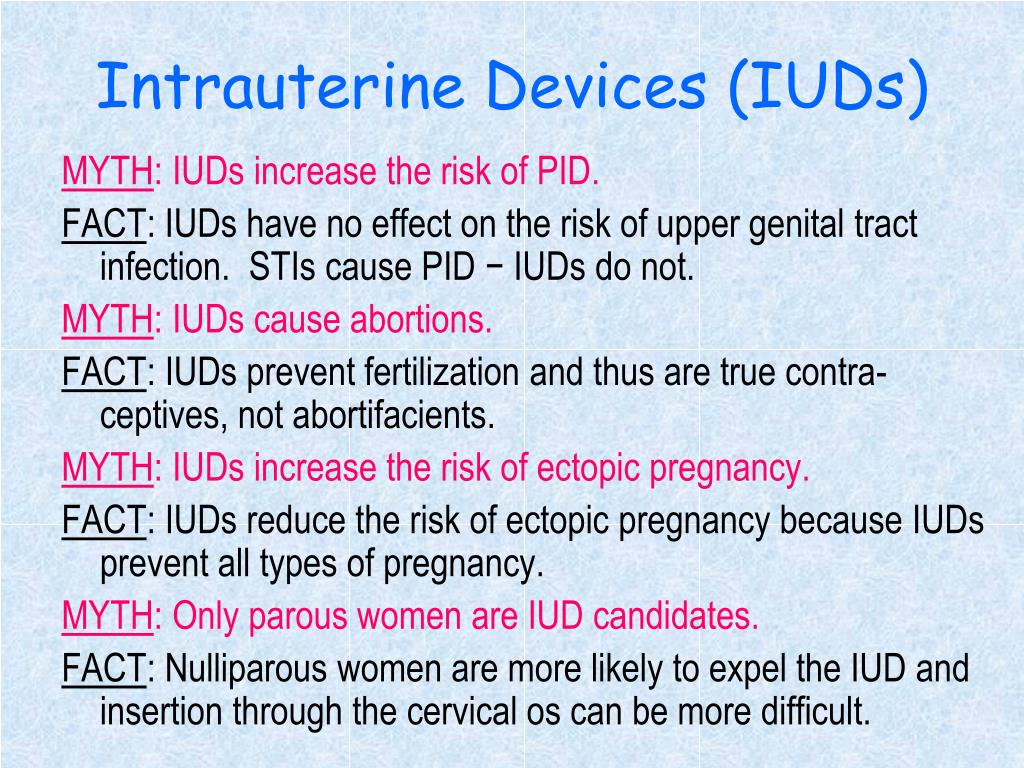 Intrauterine Devices (IUDs)

MYTH: IUDs increase the risk of PID.

FACT: IUDs have no effect on the risk of upper genital tract infection. STIs cause PID − IUDs do not.

MYTH: IUDs cause abortions.

FACT: IUDs prevent fertilization and thus are true contraceptives, not abortifacients.

MYTH: IUDs increase the risk of ectopic pregnancy.

FACT: IUDs reduce the risk of ectopic pregnancy because IUDs prevent all types of pregnancy.

MYTH: Only parous women are IUD candidates.

FACT: Nulliparous women are more likely to expel the IUD and insertion through the cervical os can be more difficult.